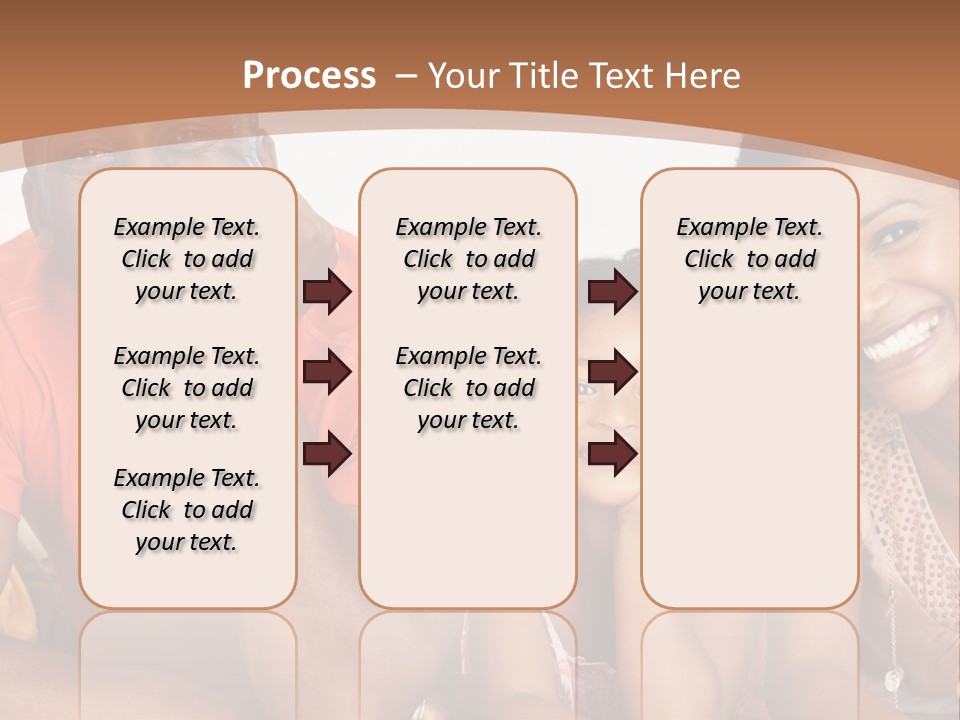 Process – Your Title Text Here

Example Text. Click to add your text.

Example Text. Click to add your text.

Example Text. Click to add your text.

Example Text. Click to add your text.

Example Text. Click to add your text.

Example Text. Click to add your text.